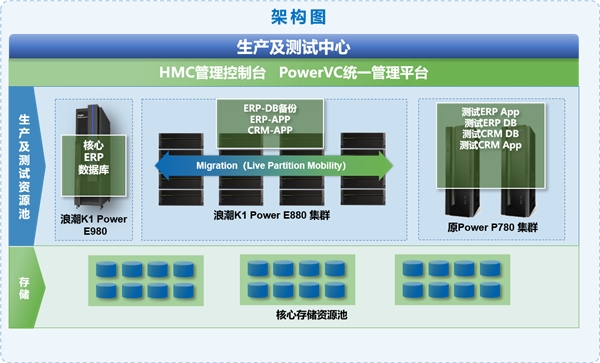 架构图

生产及测试中心

HMC管理控制台　PowerVC统一管理平台

生产及测试资源池

核心
ERP
数据库

浪潮K1 Power E980

ERP-DB备份
ERP-APP
CRM-APP

Migration（Live Partition Mobility）

浪潮K1 Power E880 集群

测试ERP App
测试ERP DB
测试CRM DB
测试CRM App

原Power P780 集群

存储

核心存储资源池